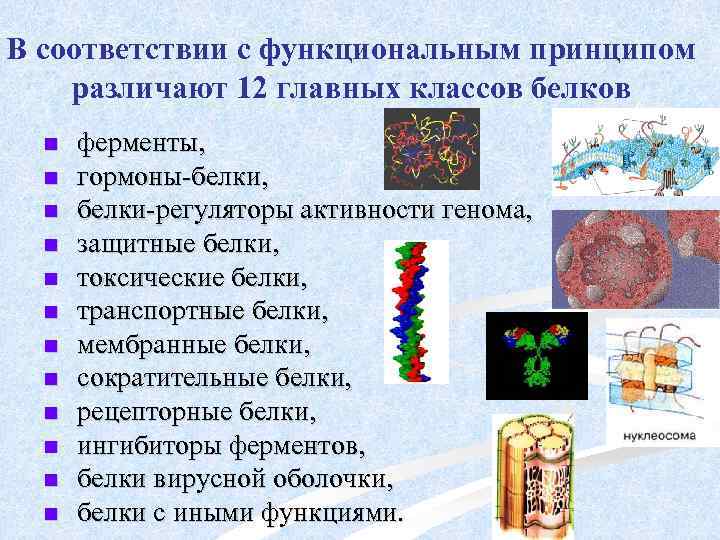 В соответствии с функциональным принципом различают 12 главных классов белков

- ферменты,
- гормоны-белки,
- белки-регуляторы активности генома,
- защитные белки,
- токсические белки,
- транспортные белки,
- мембранные белки,
- сократительные белки,
- рецепторные белки,
- ингибиторы ферментов,
- белки вирусной оболочки,
- белки с иными функциями.

нуклеосома